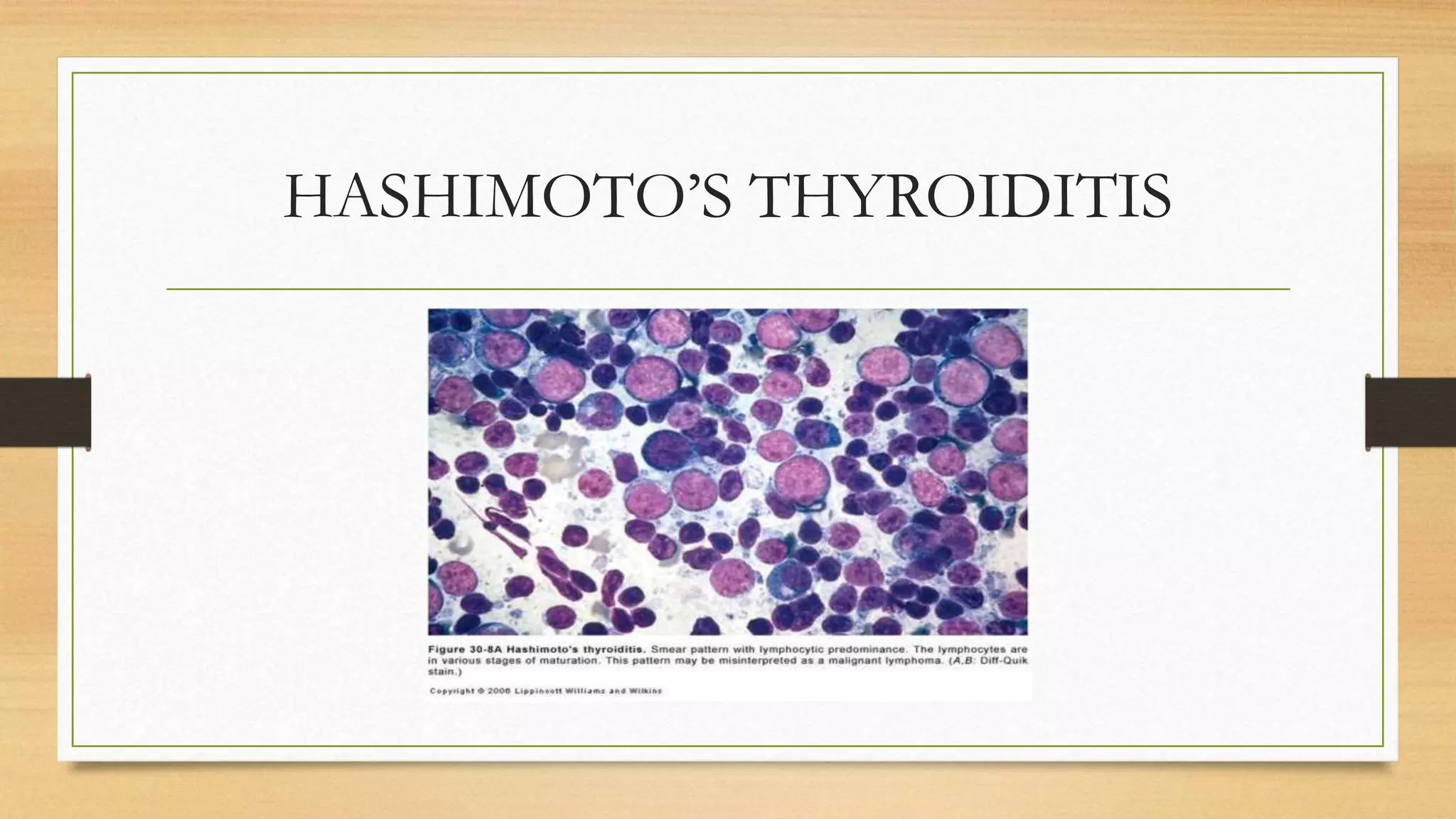 HASHIMOTO'S THYROIDITIS

Figure 30-8A Hashimoto's thyroiditis. Smear pattern with lymphocytic predominance. The lymphocytes are in various stages of maturation. This pattern may be misinterpreted as a malignant lymphoma. (A,B: Diff-Quik stain.)

Copyright © 2006 Lippincott Williams and Wilkins